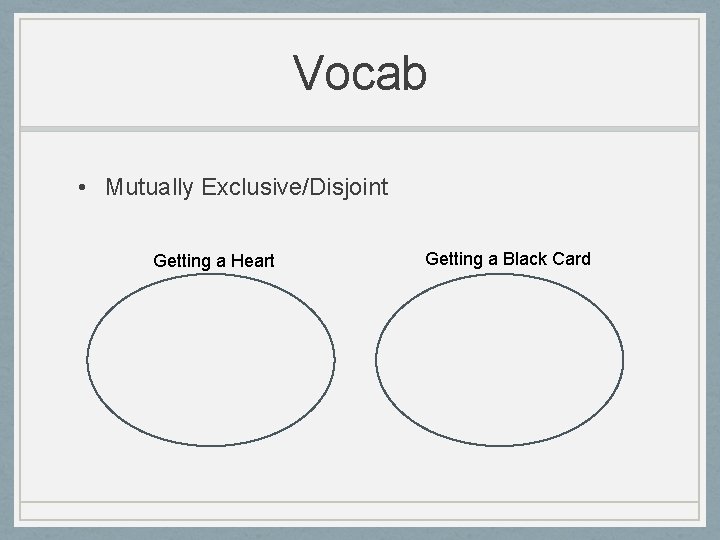 Vocab

• Mutually Exclusive/Disjoint

Getting a Heart

Getting a Black Card